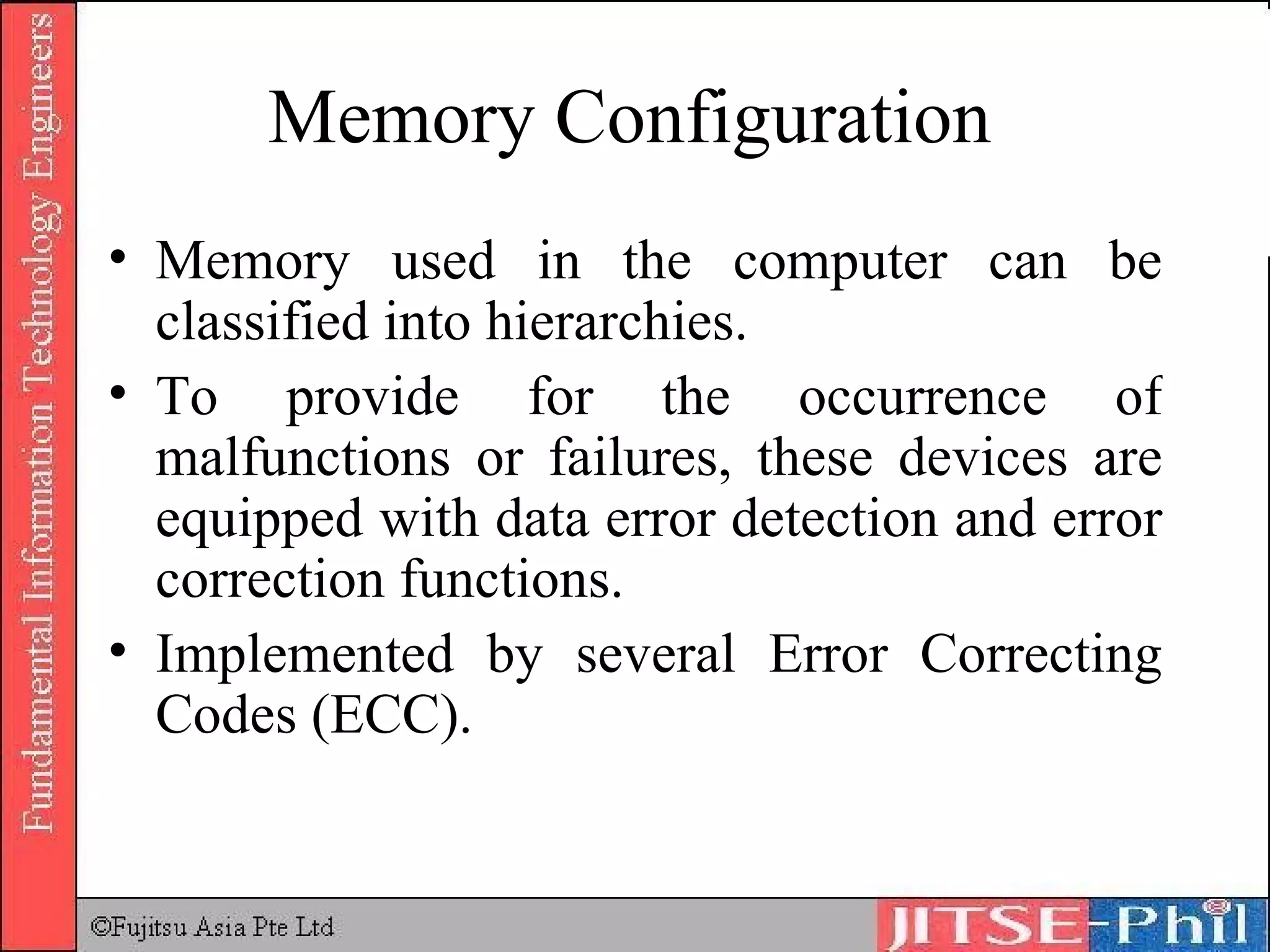 Fundamental Information Technology Engineers

Memory Configuration

• Memory used in the computer can be classified into hierarchies.

• To provide for the occurrence of malfunctions or failures, these devices are equipped with data error detection and error correction functions.

• Implemented by several Error Correcting Codes (ECC).

©Fujitsu Asia Pte Ltd

JITSE-Phil